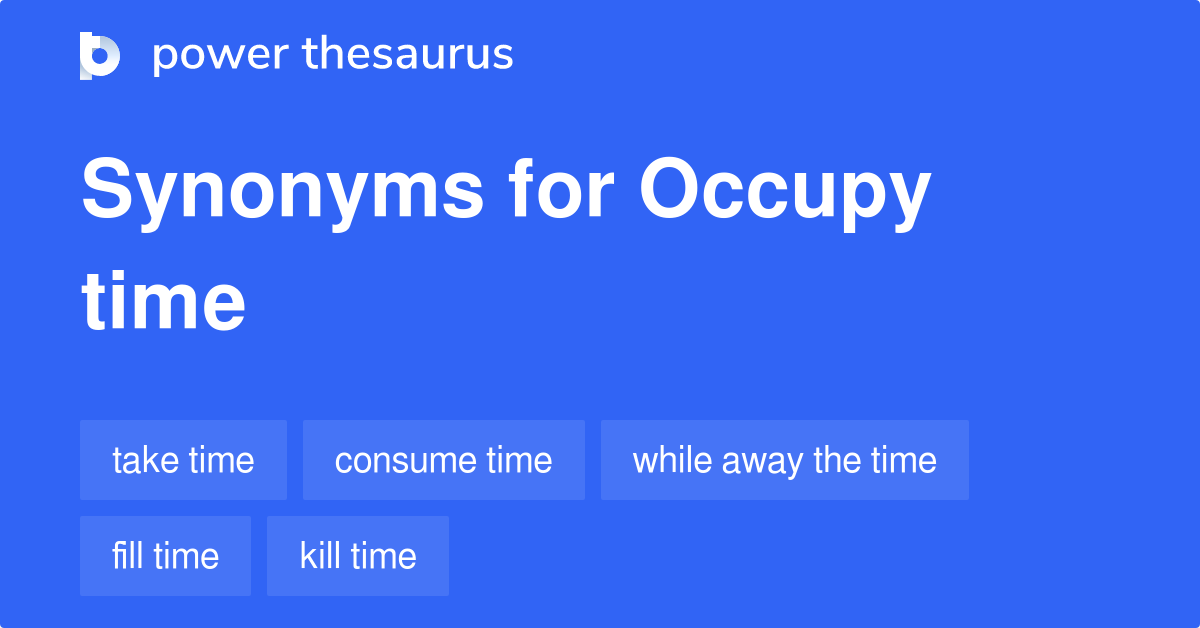 power thesaurus

Synonyms for Occupy time

take time
consume time
while away the time
fill time
kill time